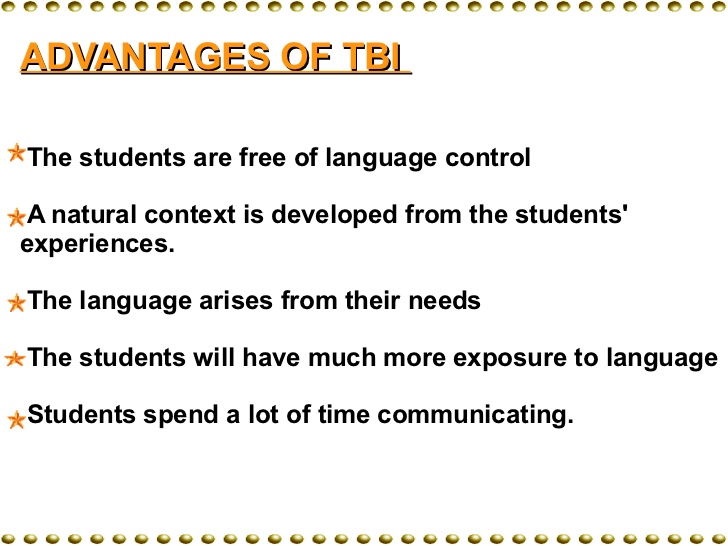 ADVANTAGES OF TBI

The students are free of language control

A natural context is developed from the students' experiences.

The language arises from their needs

The students will have much more exposure to language

Students spend a lot of time communicating.